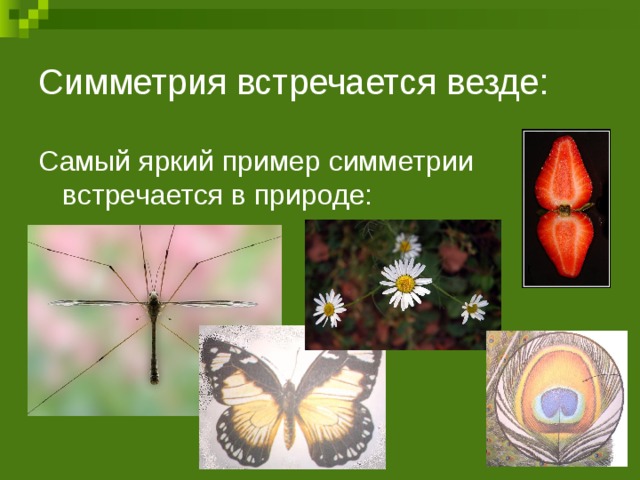 Симметрия встречается везде:

Самый яркий пример симметрии встречается в природе: